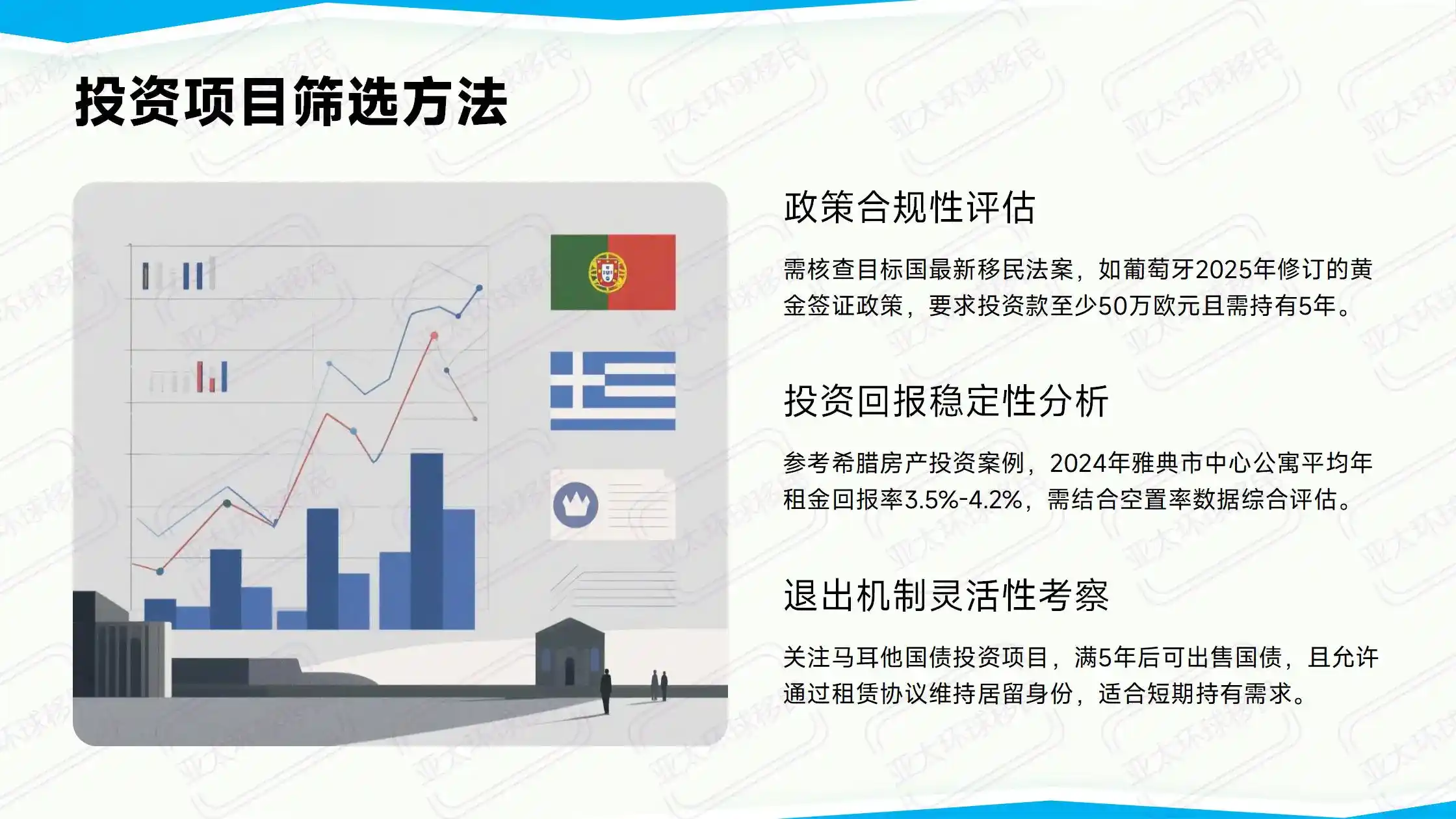 投资项目筛选方法

政策合规性评估

需核查目标国最新移民法案，如葡萄牙2025年修订的黄金签证政策，要求投资款至少50万欧元且需持有5年。

投资回报稳定性分析

参考希腊房产投资案例，2024年雅典市中心公寓平均年租金回报率3.5%-4.2%，需结合空置率数据综合评估。

退出机制灵活性考察

关注马耳他国债投资项目，满5年后可出售国债，且允许通过租赁协议维持居留身份，适合短期持有需求。

亚太环球移民